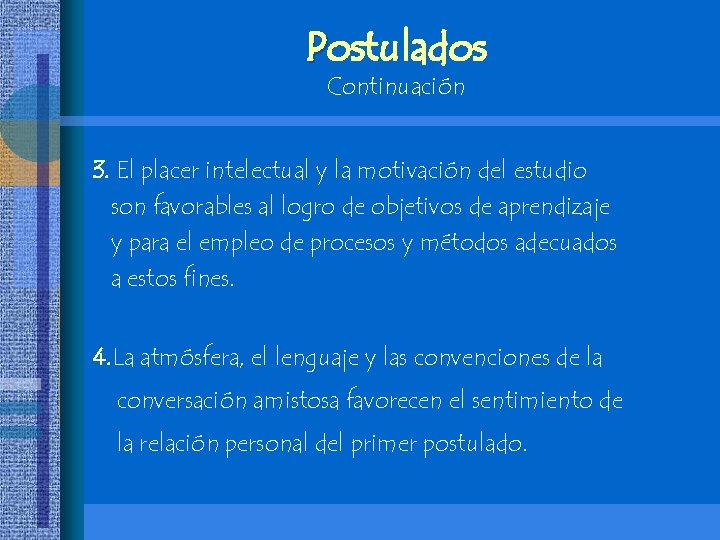 Postulados
Continuación

3. El placer intelectual y la motivación del estudio son favorables al logro de objetivos de aprendizaje y para el empleo de procesos y métodos adecuados a estos fines.

4.La atmósfera, el lenguaje y las convenciones de la conversación amistosa favorecen el sentimiento de la relación personal del primer postulado.